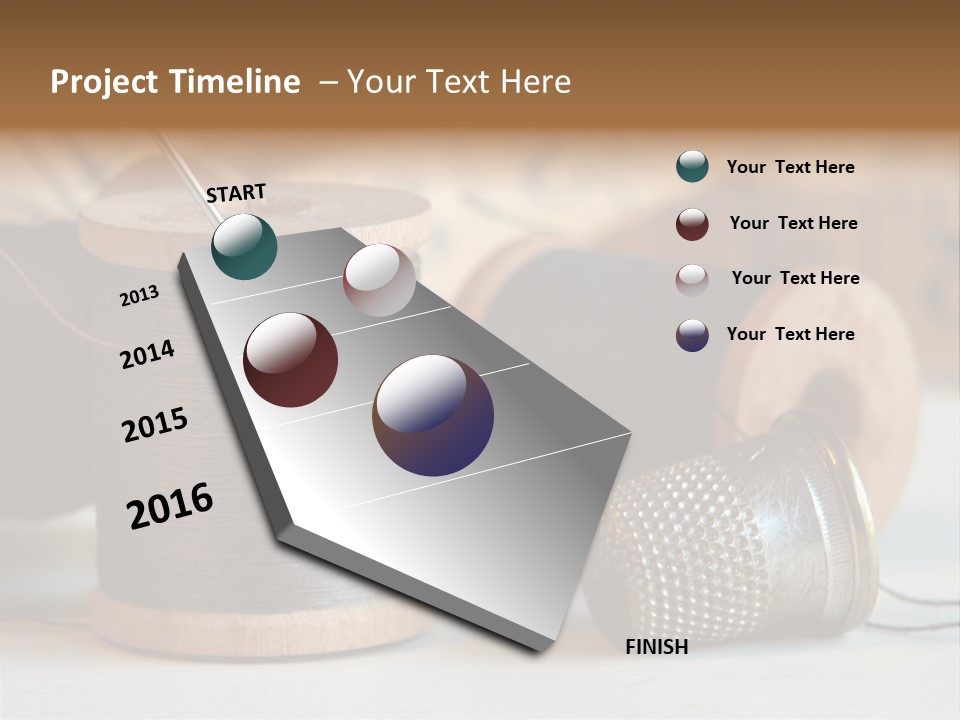 Project Timeline – Your Text Here

START

2013

2014

2015

2016

FINISH

Your Text Here

Your Text Here

Your Text Here

Your Text Here